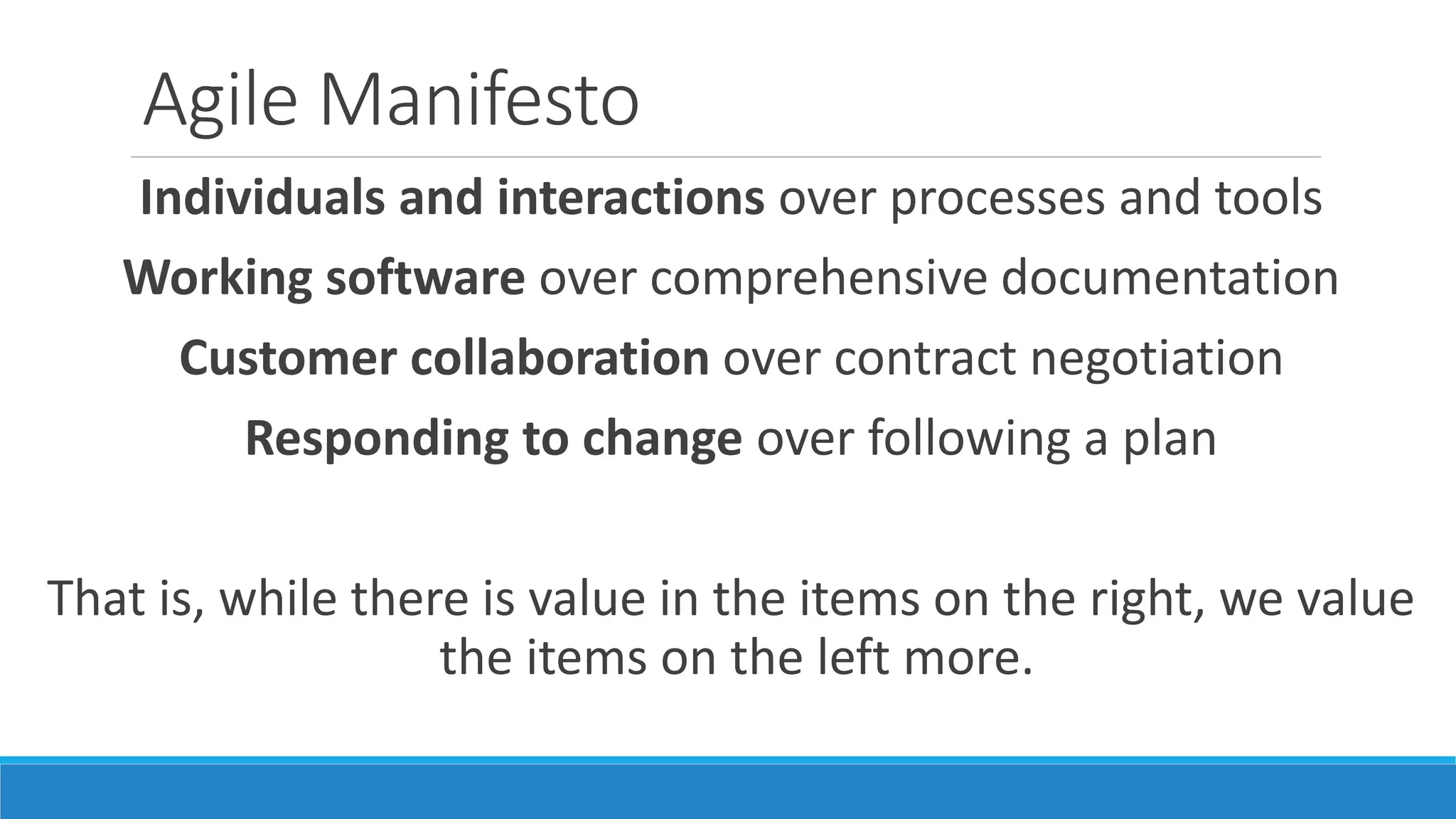 Agile Manifesto

Individuals and interactions over processes and tools

Working software over comprehensive documentation

Customer collaboration over contract negotiation

Responding to change over following a plan

That is, while there is value in the items on the right, we value the items on the left more.